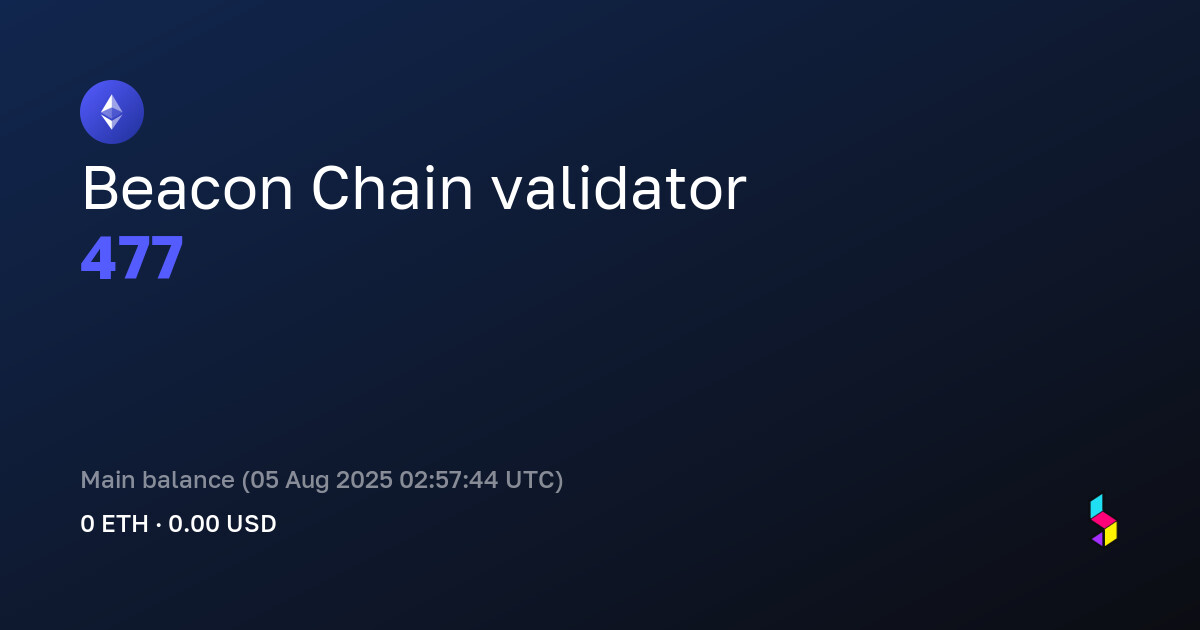 Beacon Chain validator
477

Main balance (05 Aug 2025 02:57:44 UTC)
0 ETH · 0.00 USD